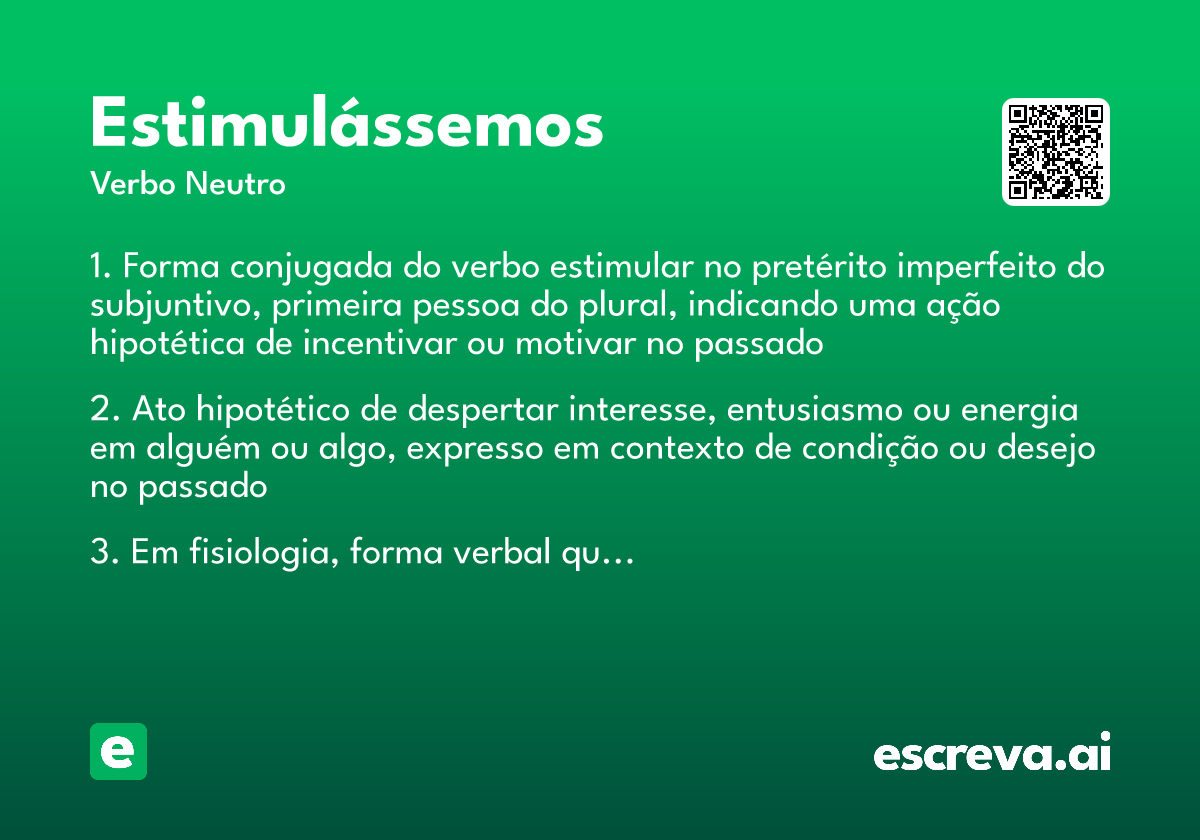 Estimulássemos

Verbo Neutro

1. Forma conjugada do verbo estimular no pretérito imperfeito do subjuntivo, primeira pessoa do plural, indicando uma ação hipotética de incentivar ou motivar no passado

2. Ato hipotético de despertar interesse, entusiasmo ou energia em alguém ou algo, expresso em contexto de condição ou desejo no passado

3. Em fisiologia, forma verbal qu...

e

escreva.ai